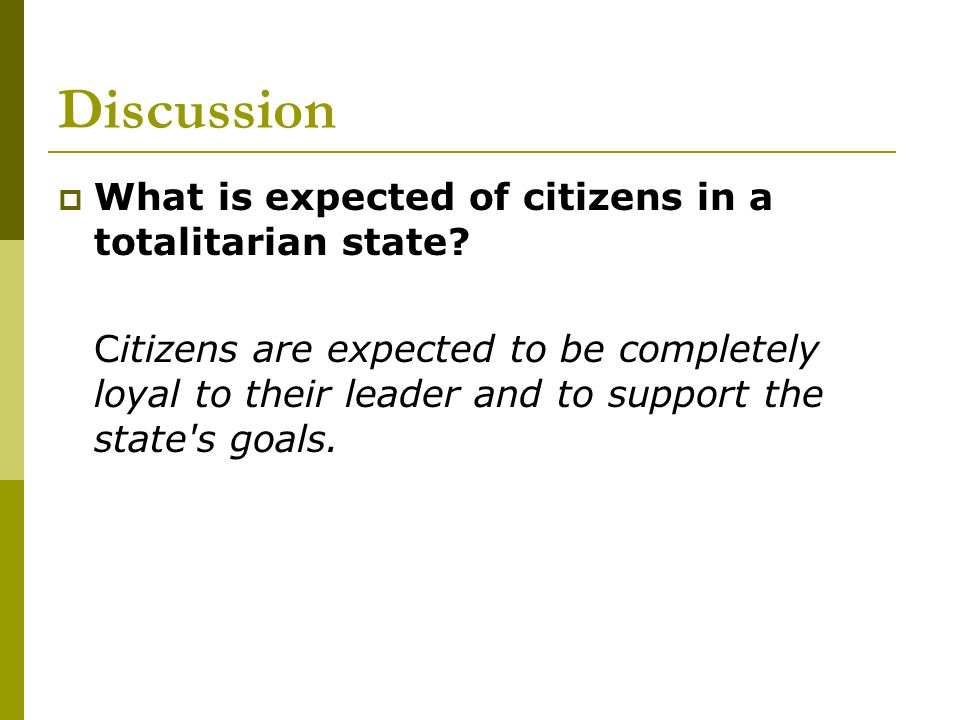 Discussion

What is expected of citizens in a totalitarian state?

Citizens are expected to be completely loyal to their leader and to support the state's goals.